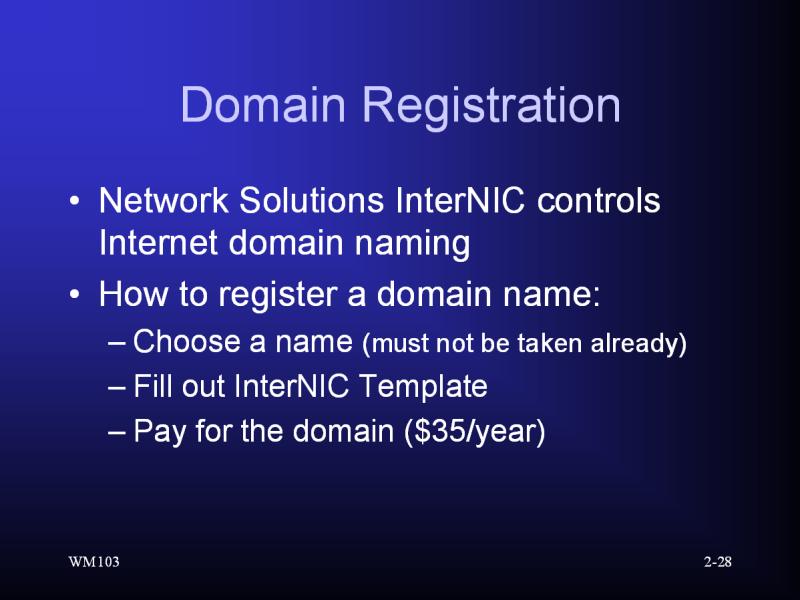 Domain Registration

• Network Solutions InterNIC controls Internet domain naming

• How to register a domain name:

– Choose a name (must not be taken already)

– Fill out InterNIC Template

– Pay for the domain (\$35/year)

WM103

2-28